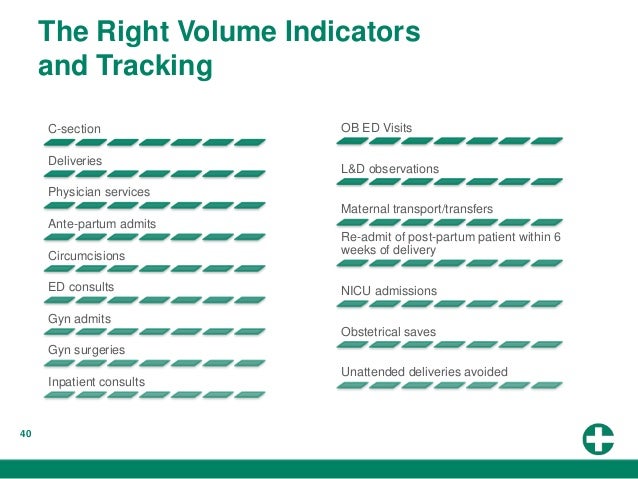 The Right Volume Indicators and Tracking

C-section

Deliveries

Physician services

Ante-partum admits

Circumcisions

ED consults

Gyn admits

Gyn surgeries

Inpatient consults

OB ED Visits

L&D observations

Maternal transport/transfers

Re-admit of post-partum patient within 6 weeks of delivery

NICU admissions

Obstetrical saves

Unattended deliveries avoided

40